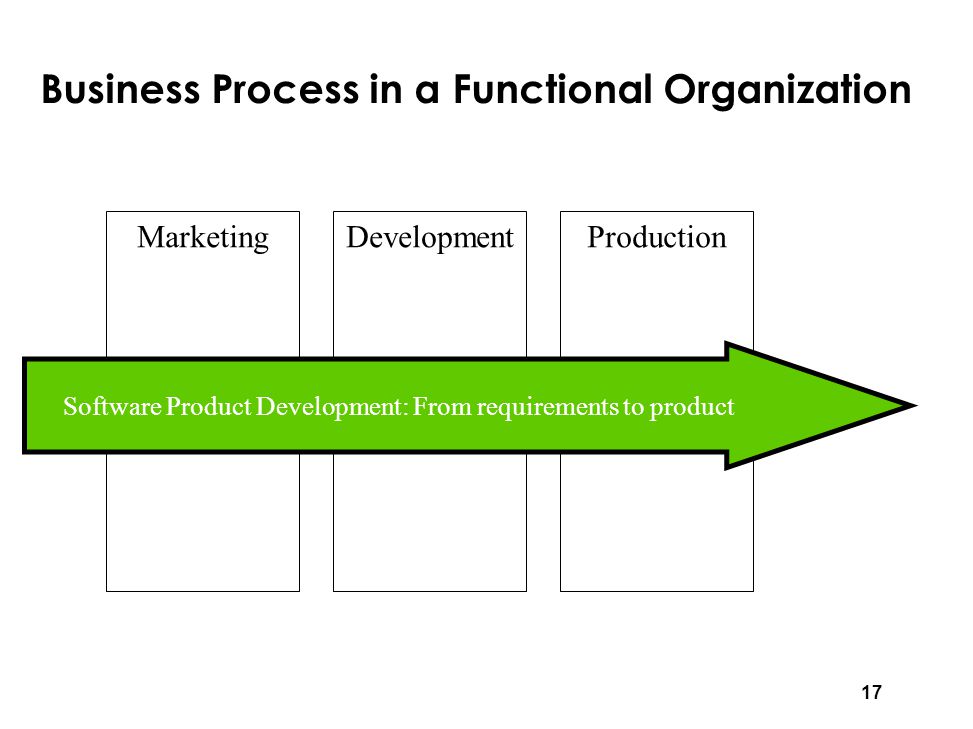 Business Process in a Functional Organization

Marketing

Development

Production

Software Product Development: From requirements to product

17